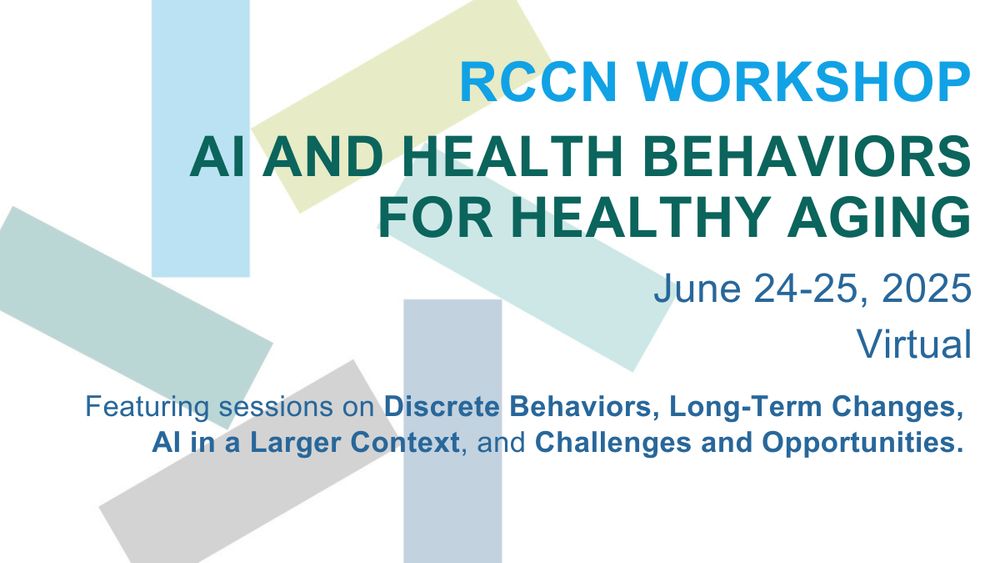 RCCN WORKSHOP

AI AND HEALTH BEHAVIORS FOR HEALTHY AGING

June 24-25, 2025

Virtual

Featuring sessions on Discrete Behaviors, Long-Term Changes, AI in a Larger Context, and Challenges and Opportunities.